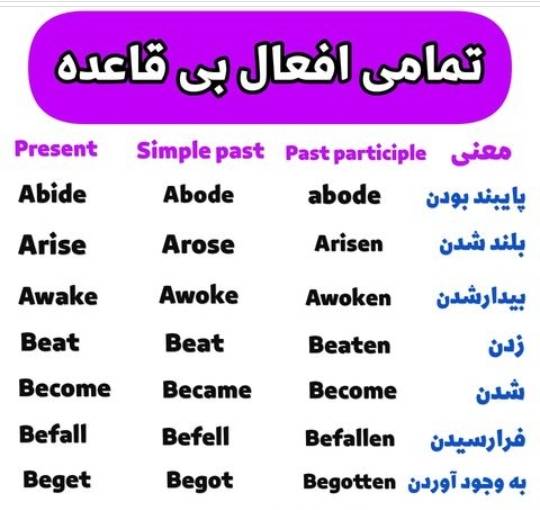 تمامی افعال بی قاعده

| Present | Simple past | Past participle | معنی |
|---|---|---|---|
| Abide | Abode | abode | پایبند بودن |
| Arise | Arose | Arisen | بلند شدن |
| Awake | Awoke | Awoken | بیدارشدن |
| Beat | Beat | Beaten | زدن |
| Become | Became | Become | شدن |
| Befall | Befell | Befallen | فرارسیدن |
| Beget | Begot | Begotten | به وجود آوردن |